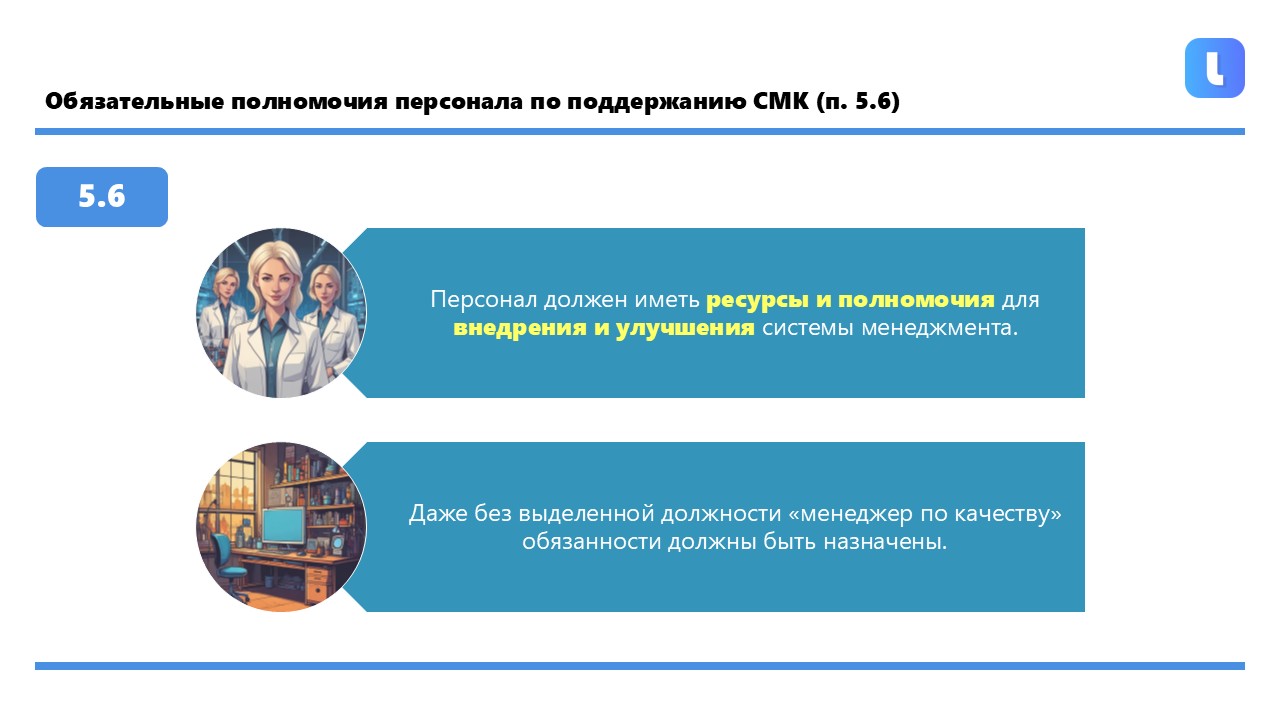 Обязательные полномочия персонала по поддержанию СМК (п. 5.6)

5.6

Персонал должен иметь ресурсы и полномочия для внедрения и улучшения системы менеджмента.

Даже без выделенной должности «менеджер по качеству» обязанности должны быть назначены.